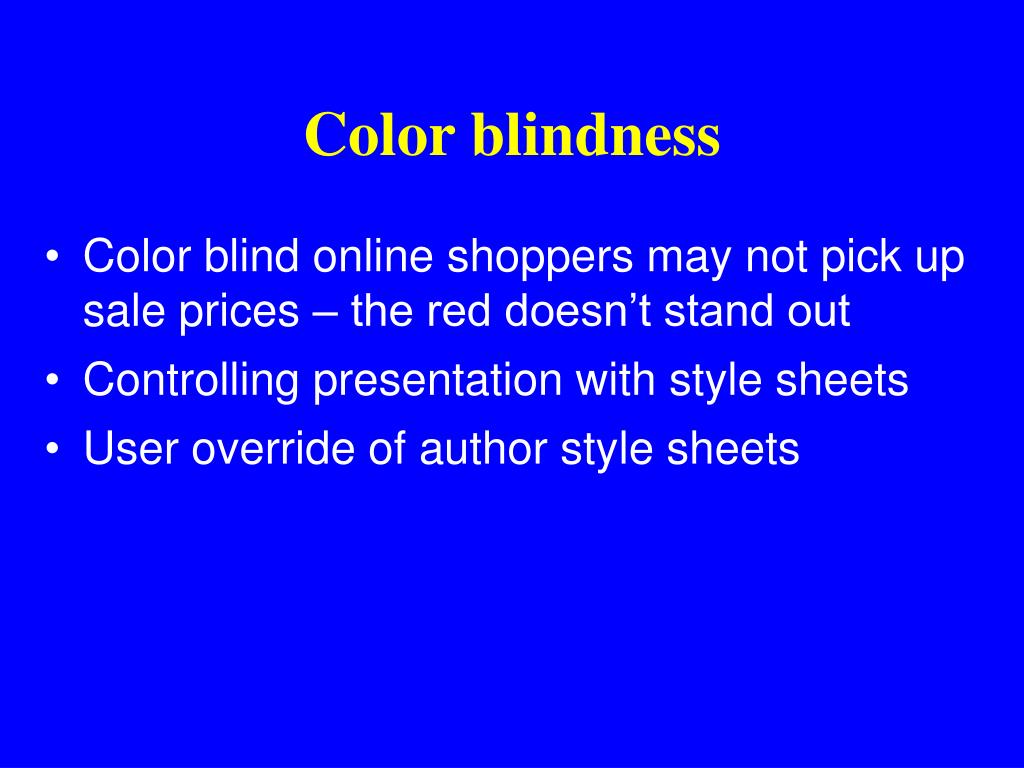 Color blindness

• Color blind online shoppers may not pick up sale prices – the red doesn’t stand out
• Controlling presentation with style sheets
• User override of author style sheets